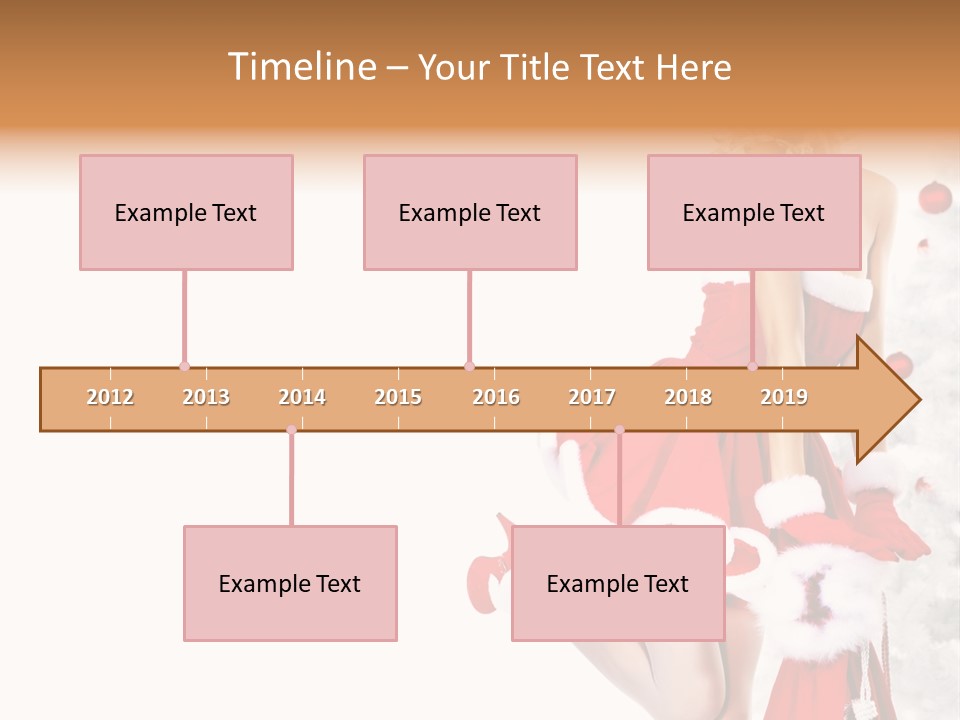 Timeline – Your Title Text Here

Example Text

Example Text

Example Text

2012 2013 2014 2015 2016 2017 2018 2019

Example Text

Example Text